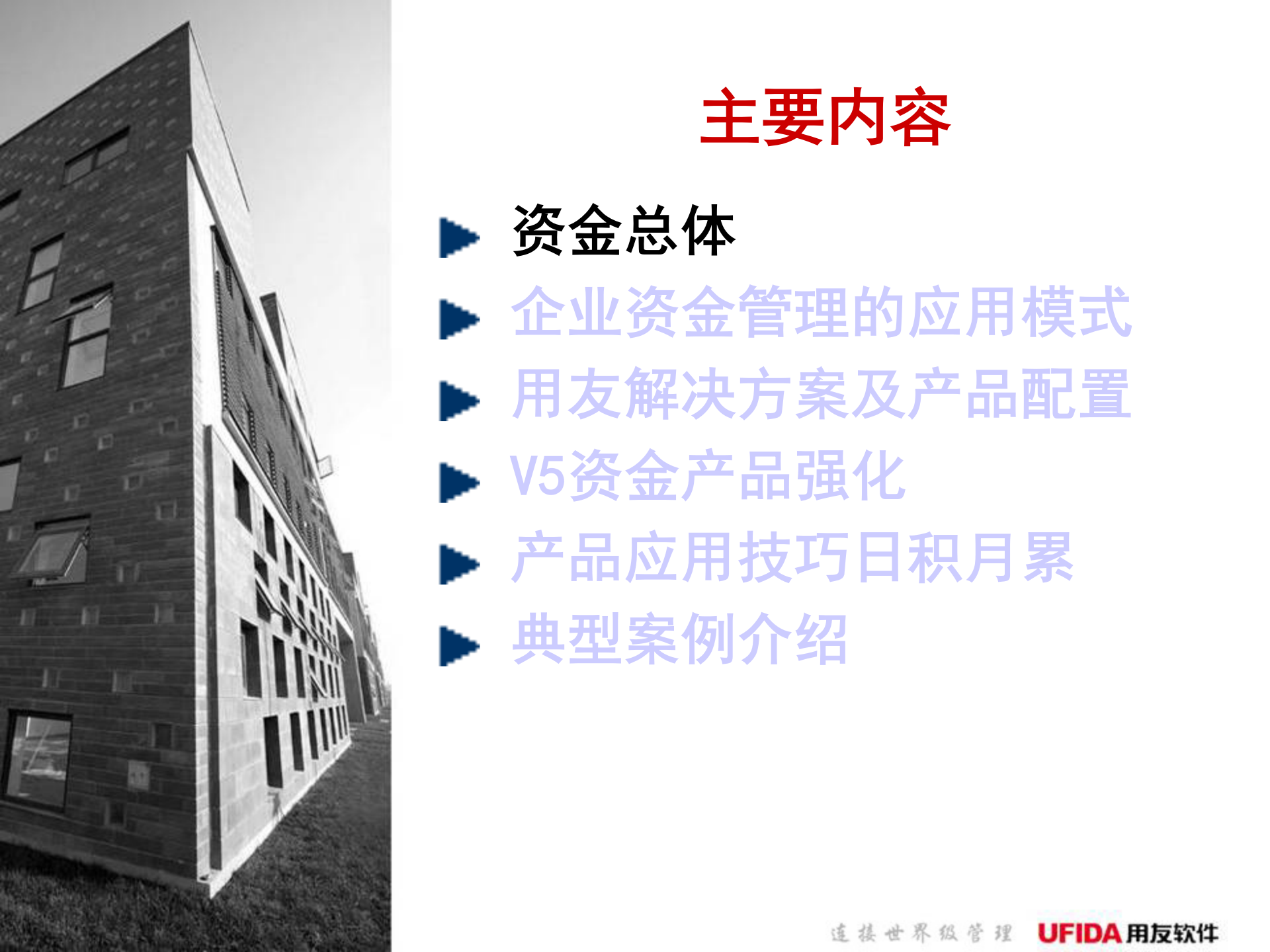 主要内容

资金总体

企业资金管理的应用模式

用友解决方案及产品配置

V5资金产品强化

产品应用技巧日积月累

典型案例介绍

连接世界级管理 UFIDA用友软件